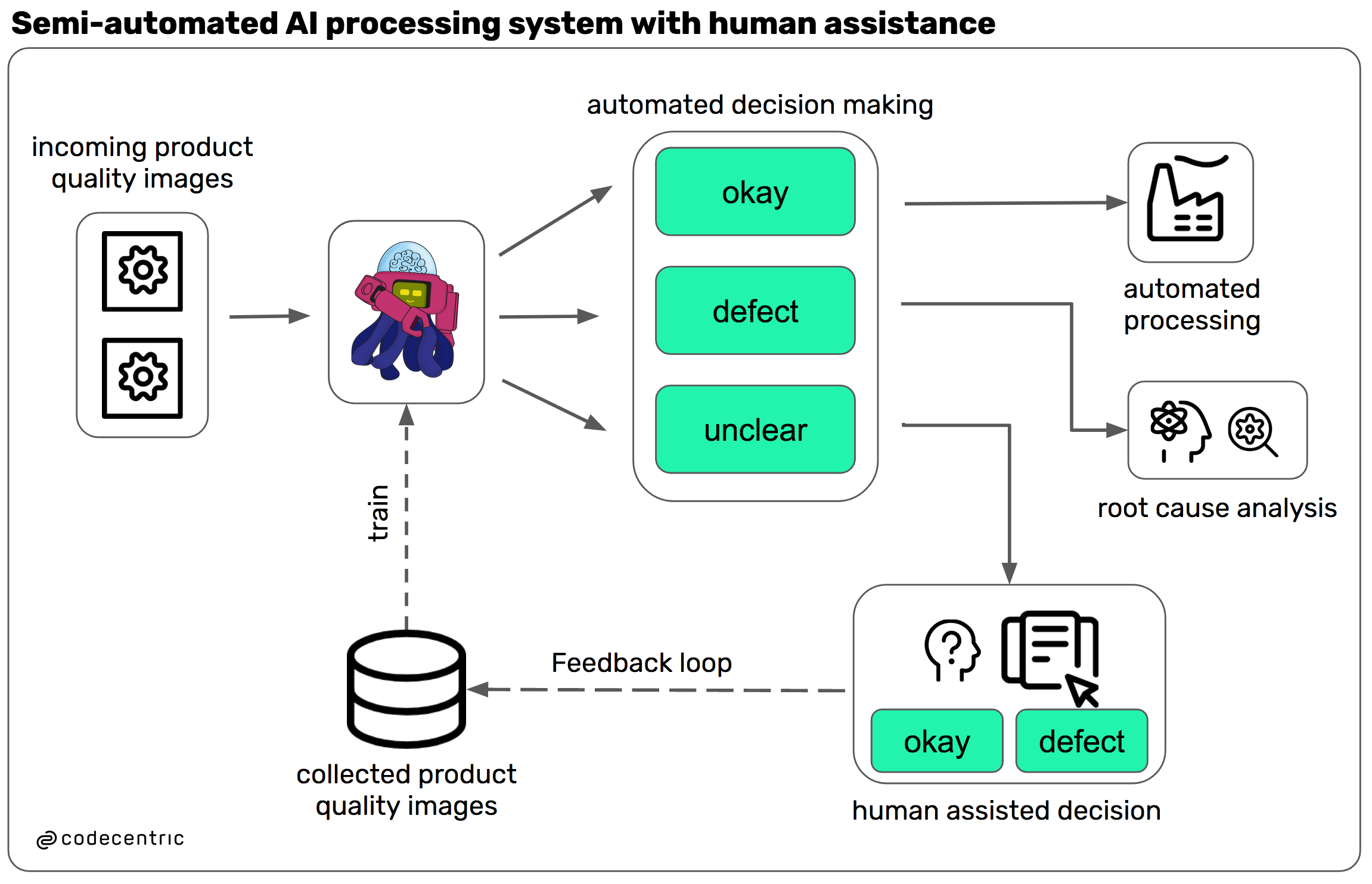 Semi-automated AI processing system with human assistance

incoming product quality images

automated decision making

okay

defect

unclear

automated processing

root cause analysis

train

Feedback loop

collected product quality images

okay

defect

human assisted decision

codecentric